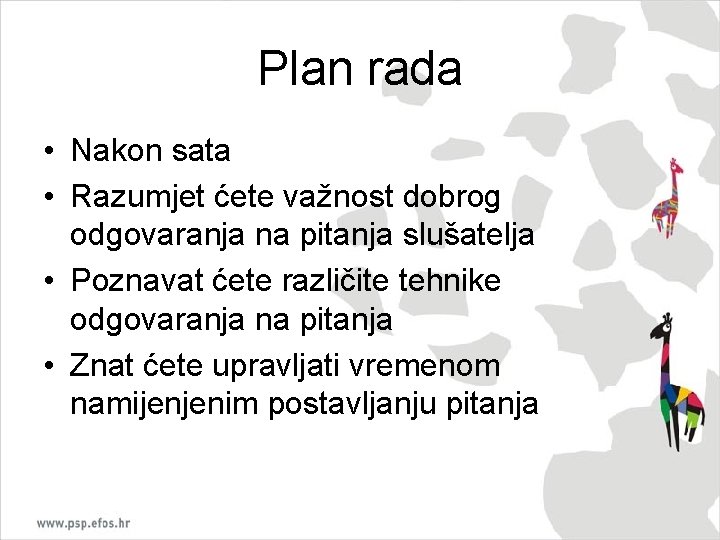 Plan rada

• Nakon sata
• Razumjet ćete važnost dobrog odgovaranja na pitanja slušatelja
• Poznavat ćete različite tehnike odgovaranja na pitanja
• Znat ćete upravljati vremenom namijenjenim postavljanju pitanja

www.psp.efos.hr